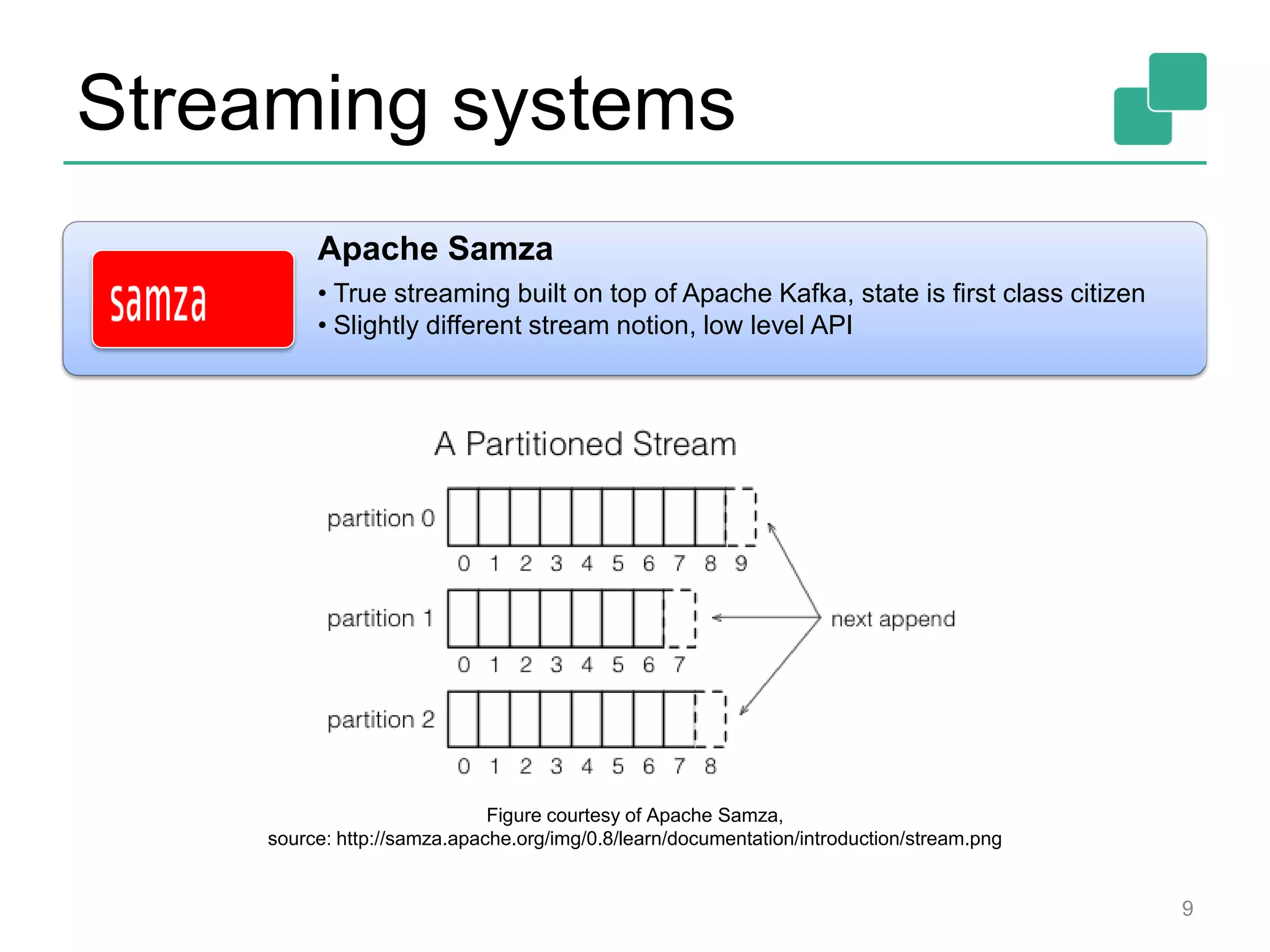 Streaming systems

samza

Apache Samza

• True streaming built on top of Apache Kafka, state is first class citizen
• Slightly different stream notion, low level API

A Partitioned Stream

partition 0
0 1 2 3 4 5 6 7 8 9

partition 1
0 1 2 3 4 5 6 7

partition 2
0 1 2 3 4 5 6 7 8

next append

Figure courtesy of Apache Samza,
source: http://samza.apache.org/img/0.8/learn/documentation/introduction/stream.png

9